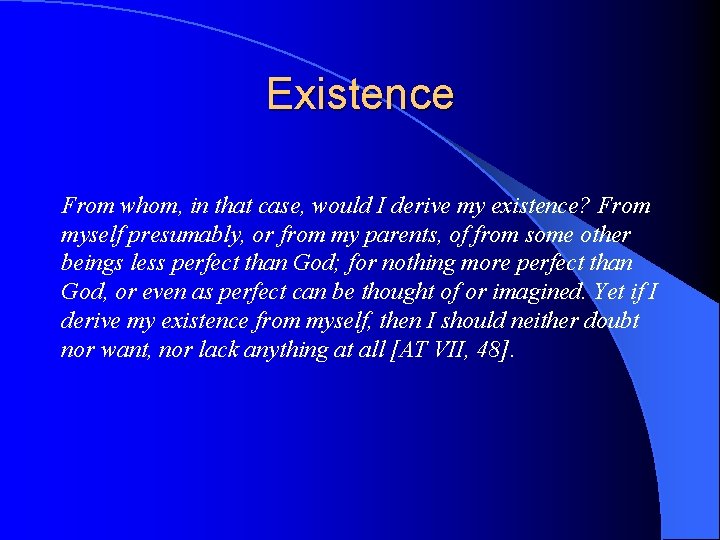 Existence

From whom, in that case, would I derive my existence? From myself presumably, or from my parents, of from some other beings less perfect than God; for nothing more perfect than God, or even as perfect can be thought of or imagined. Yet if I derive my existence from myself, then I should neither doubt nor want, nor lack anything at all [AT VII, 48].